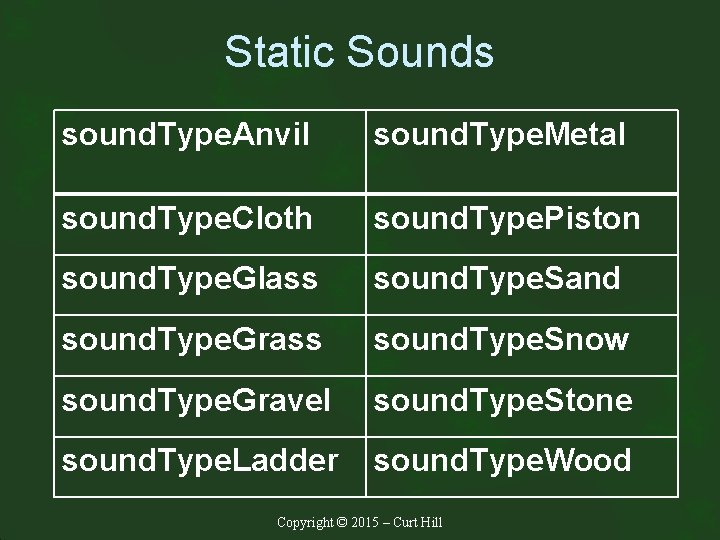 Static Sounds

| soundTypeAnvil | soundTypeMetal |
|---|---|
| soundTypeCloth | soundTypePiston |
| soundTypeGlass | soundTypeSand |
| soundTypeGrass | soundTypeSnow |
| soundTypeGravel | soundTypeStone |
| soundTypeLadder | soundTypeWood |

Copyright © 2015 – Curt Hill